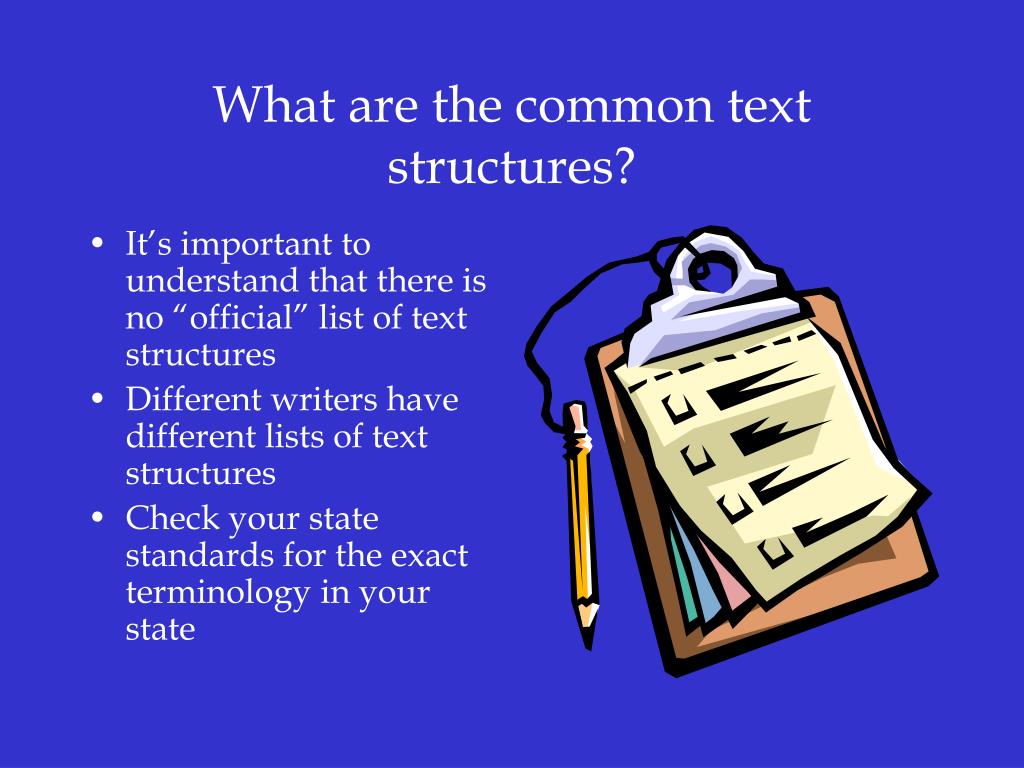 What are the common text structures?

• It’s important to understand that there is no “official” list of text structures
• Different writers have different lists of text structures
• Check your state standards for the exact terminology in your state